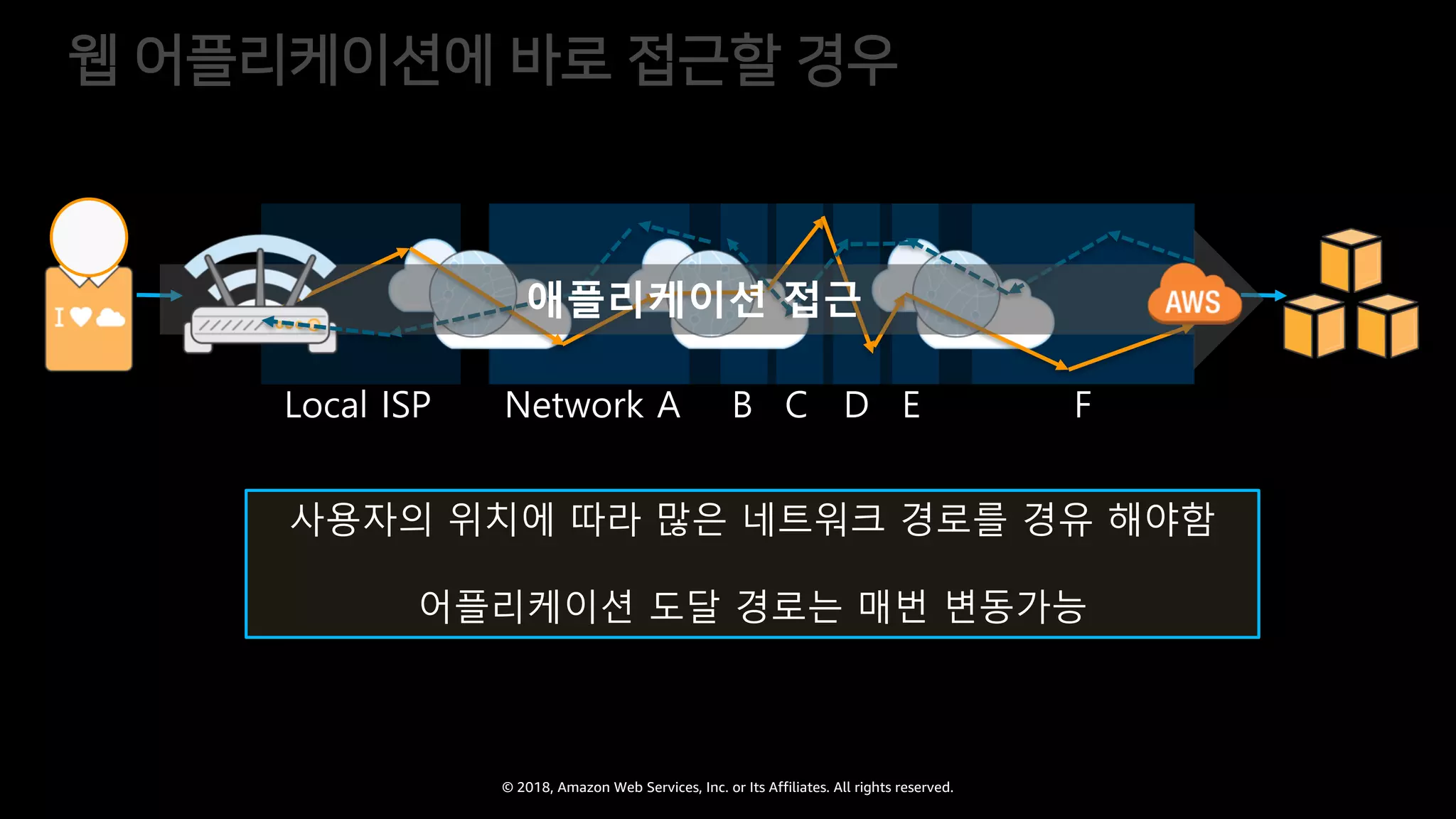 웹 어플리케이션에 바로 접근할 경우

I

애플리케이션 접근

AWS

Local ISP Network A B C D E F

사용자의 위치에 따라 많은 네트워크 경로를 경유 해야함

어플리케이션 도달 경로는 매번 변동가능

© 2018, Amazon Web Services, Inc. or Its Affiliates. All rights reserved.